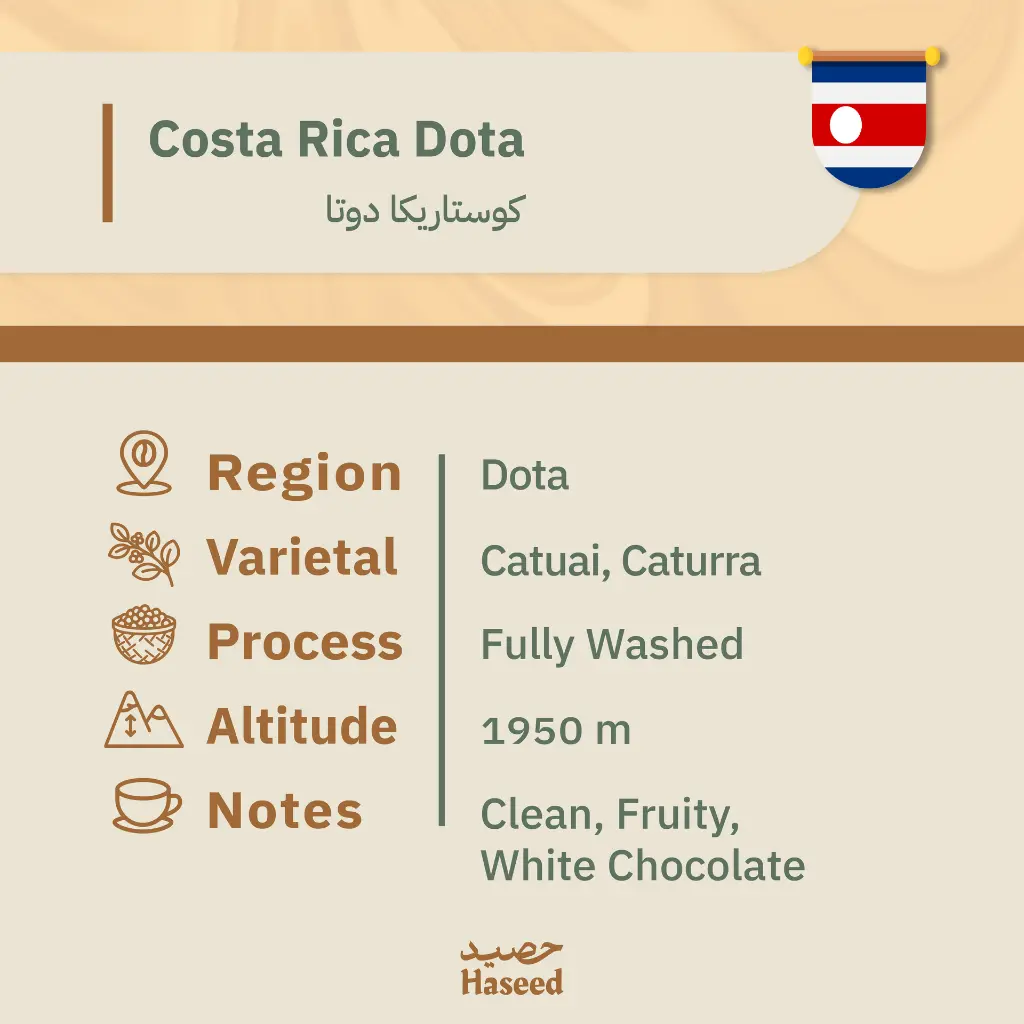 Costa Rica Dota
كوستاريكا دوتا

| Region | Dota |
|---|---|
| Varietal | Catuai, Caturra |
| Process | Fully Washed |
| Altitude | 1950 m |
| Notes | Clean, Fruity, White Chocolate |

حصيد
Haseed